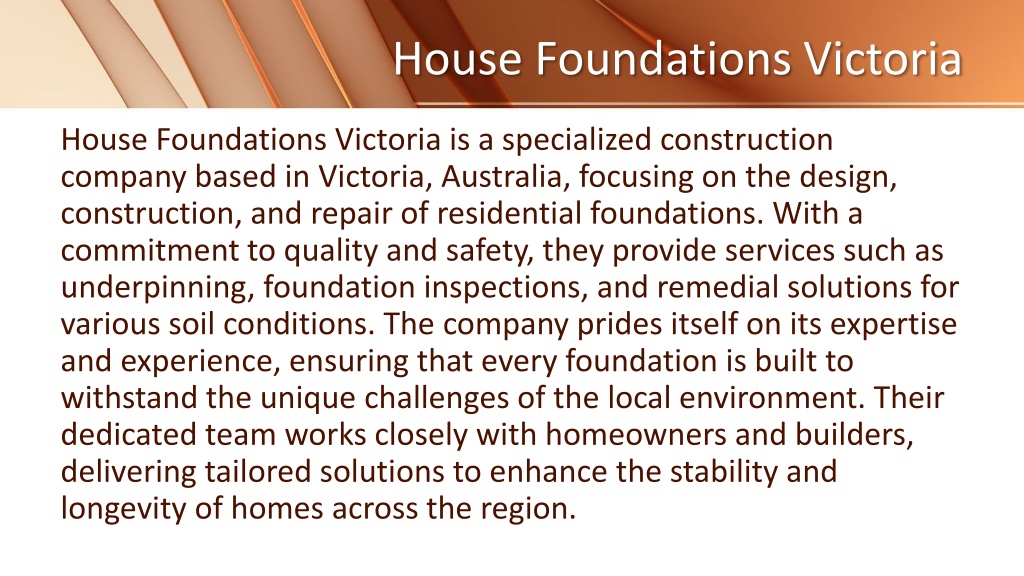 House Foundations Victoria

House Foundations Victoria is a specialized construction company based in Victoria, Australia, focusing on the design, construction, and repair of residential foundations. With a commitment to quality and safety, they provide services such as underpinning, foundation inspections, and remedial solutions for various soil conditions. The company prides itself on its expertise and experience, ensuring that every foundation is built to withstand the unique challenges of the local environment. Their dedicated team works closely with homeowners and builders, delivering tailored solutions to enhance the stability and longevity of homes across the region.